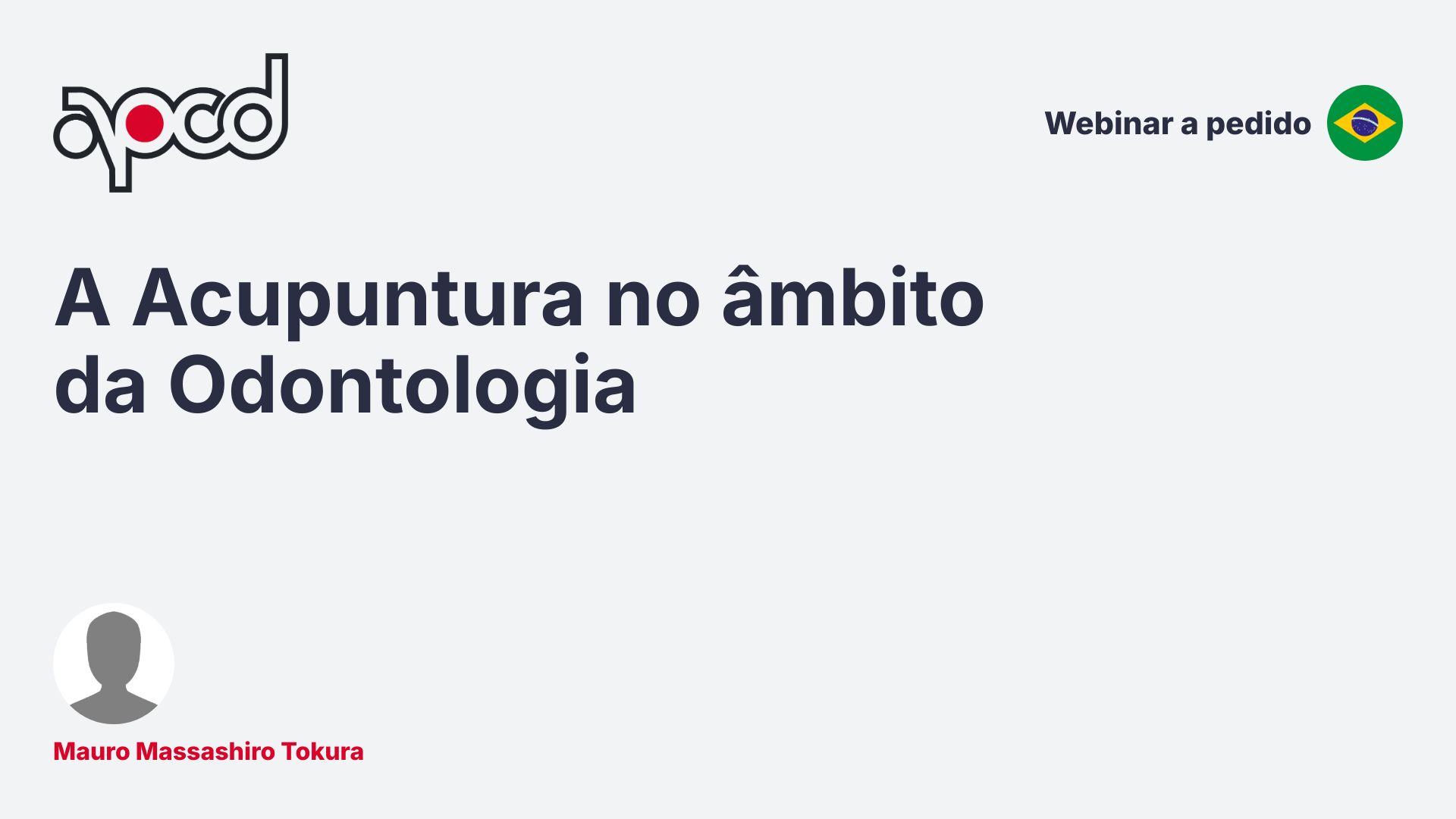 apcd

Webinar a pedido

A Acupuntura no âmbito da Odontologia

Mauro Massashiro Tokura